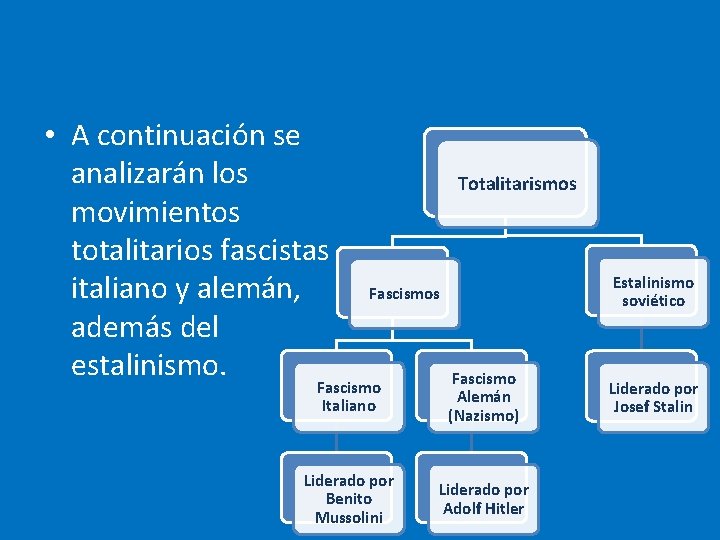 • A continuación se analizarán los movimientos totalitarios fascistas italiano y alemán, además del estalinismo.

Totalitarismos

Fascismos

Estalinismo soviético

Fascismo Italiano

Fascismo Alemán (Nazismo)

Liderado por Josef Stalin

Liderado por Benito Mussolini

Liderado por Adolf Hitler